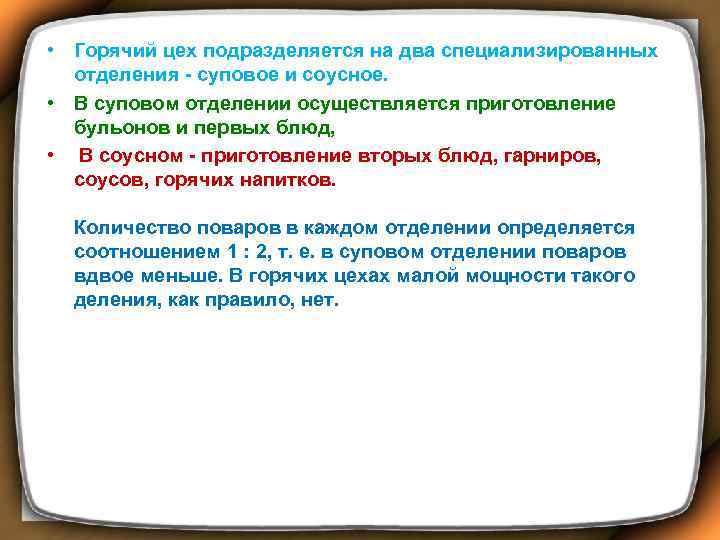 • Горячий цех подразделяется на два специализированных отделения - суповое и соусное.

• В суповом отделении осуществляется приготовление бульонов и первых блюд,

• В соусном - приготовление вторых блюд, гарниров, соусов, горячих напитков.

Количество поваров в каждом отделении определяется соотношением 1 : 2, т. е. в суповом отделении поваров вдвое меньше. В горячих цехах малой мощности такого деления, как правило, нет.